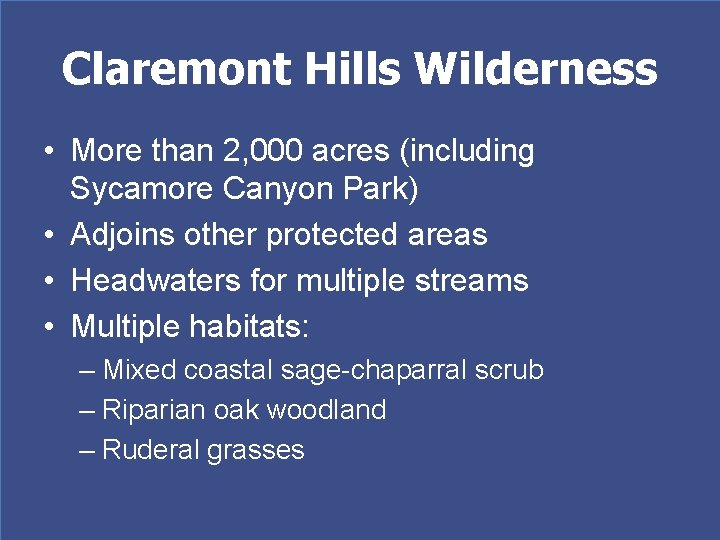 Claremont Hills Wilderness

• More than 2,000 acres (including Sycamore Canyon Park)
• Adjoins other protected areas
• Headwaters for multiple streams
• Multiple habitats:
– Mixed coastal sage-chaparral scrub
– Riparian oak woodland
– Ruderal grasses